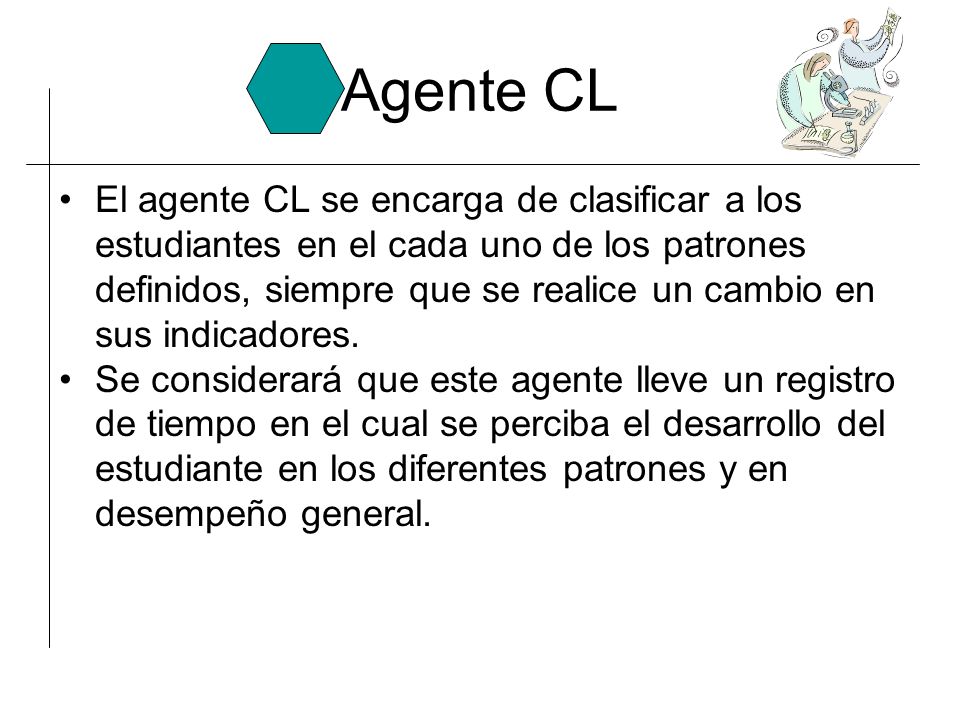 Agente CL

• El agente CL se encarga de clasificar a los estudiantes en el cada uno de los patrones definidos, siempre que se realice un cambio en sus indicadores.
• Se considerará que este agente lleve un registro de tiempo en el cual se perciba el desarrollo del estudiante en los diferentes patrones y en desempeño general.